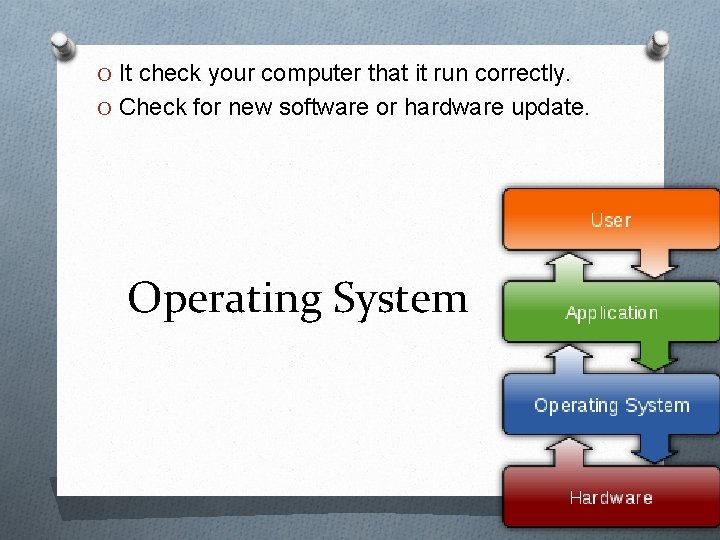 O It check your computer that it run correctly.
O Check for new software or hardware update.

Operating System

User

Application

Operating System

Hardware